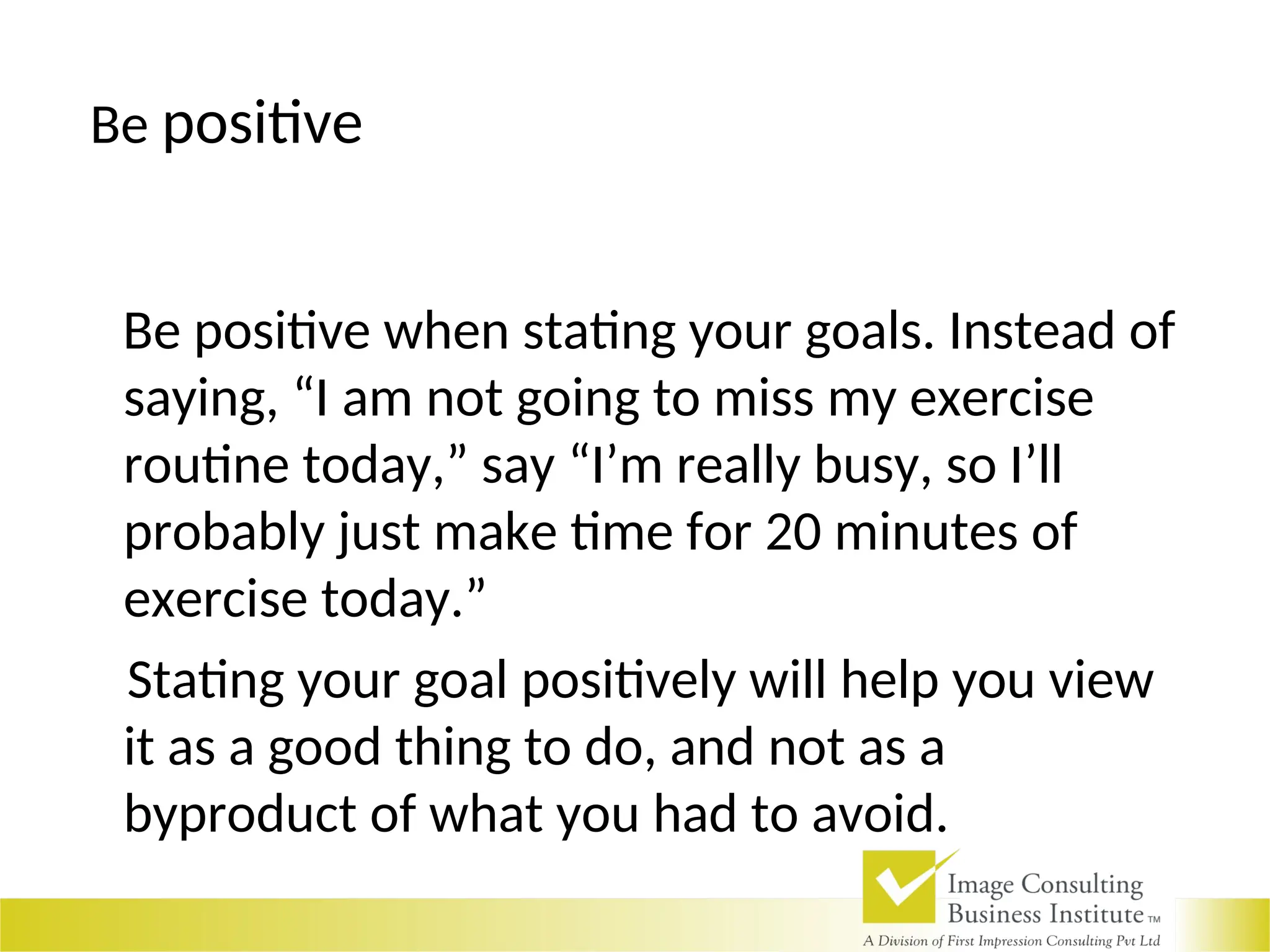 Be positive

Be positive when stating your goals. Instead of saying, “I am not going to miss my exercise routine today,” say “I’m really busy, so I’ll probably just make time for 20 minutes of exercise today.”

Stating your goal positively will help you view it as a good thing to do, and not as a byproduct of what you had to avoid.

Image Consulting Business Institute TM
A Division of First Impression Consulting Pvt Ltd